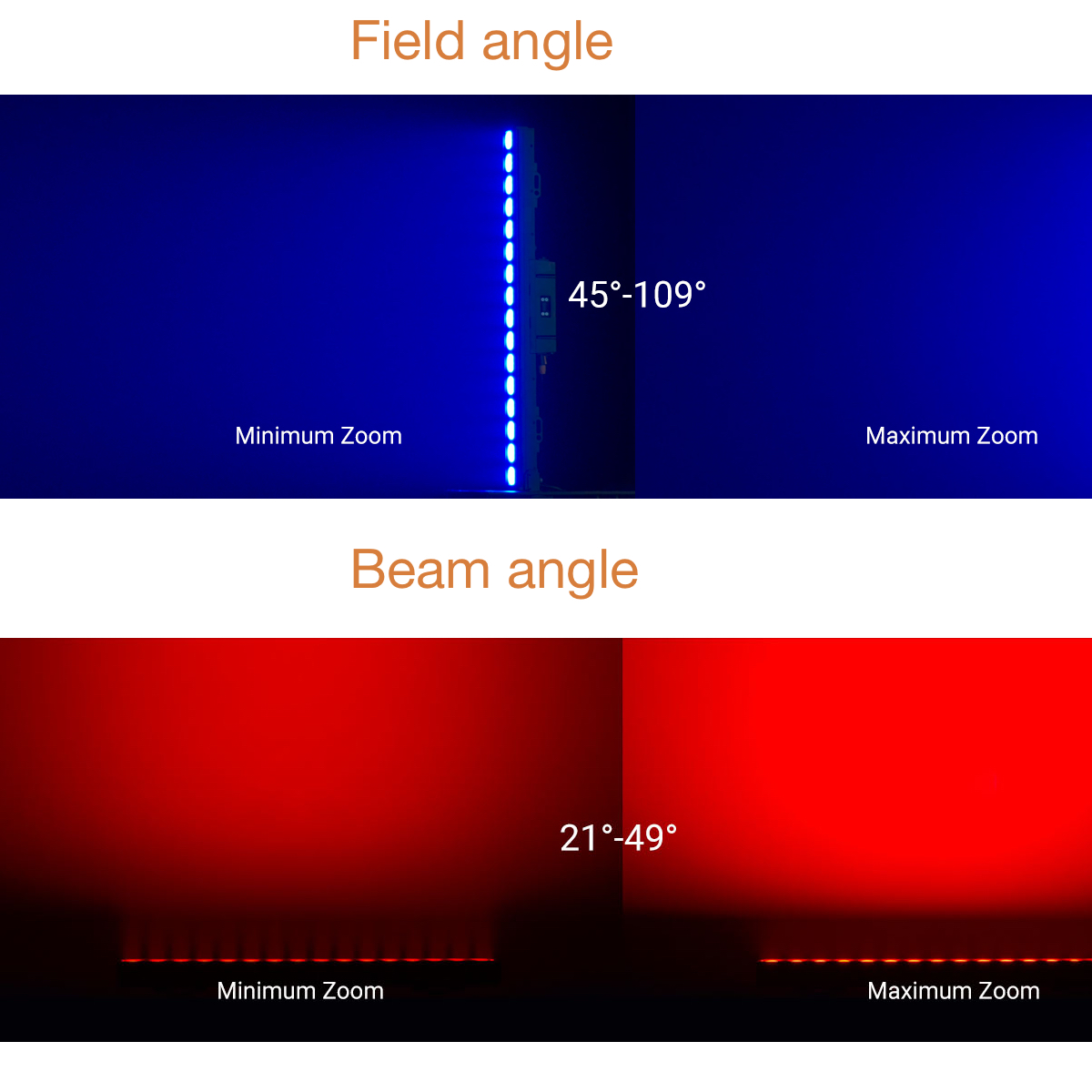 Field angle

45°-109°

Minimum Zoom

Maximum Zoom

Beam angle

21°-49°

Minimum Zoom

Maximum Zoom